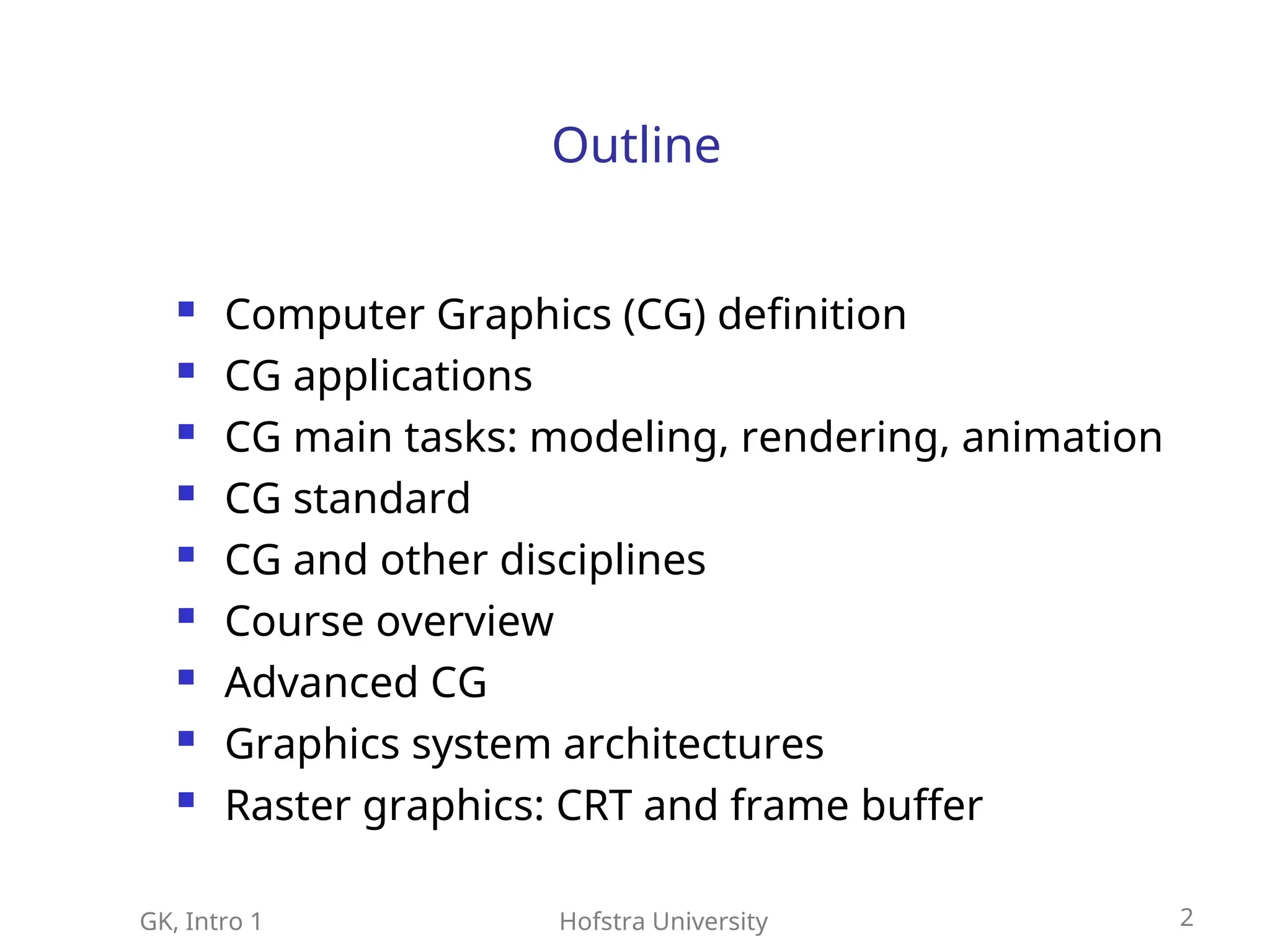 Outline

- Computer Graphics (CG) definition
- CG applications
- CG main tasks: modeling, rendering, animation
- CG standard
- CG and other disciplines
- Course overview
- Advanced CG
- Graphics system architectures
- Raster graphics: CRT and frame buffer

GK, Intro 1 Hofstra University 2